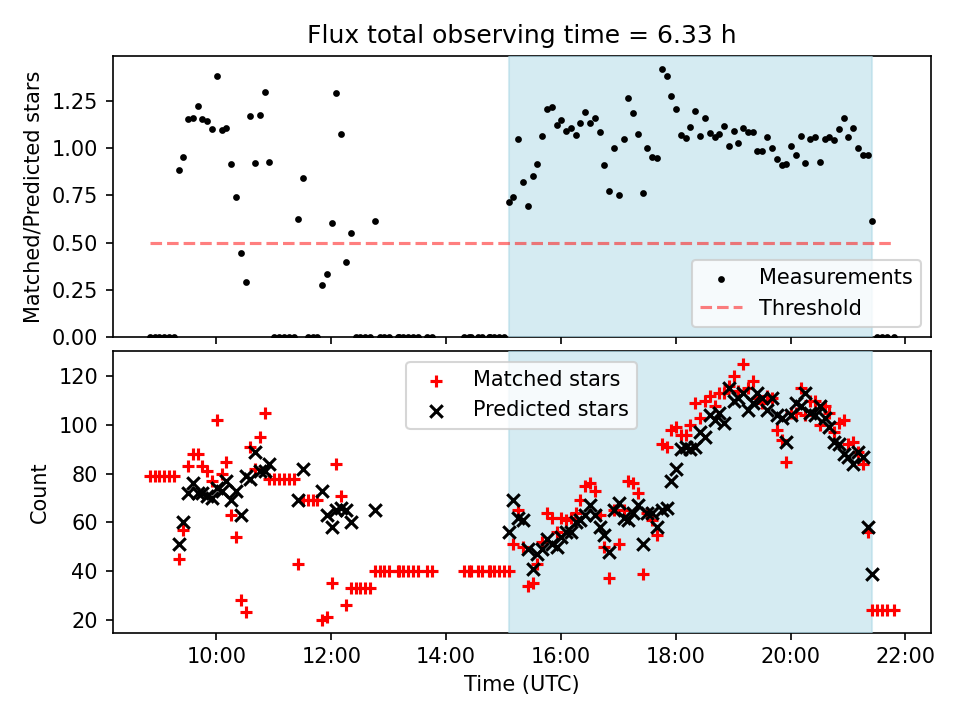 Flux total observing time = 6.33 h

Matched/Predicted stars

1.25
1.00
0.75
0.50
0.25
0.00

Measurements
Threshold

Count

120
100
80
60
40
20

Matched stars
Predicted stars

10:00
12:00
14:00
16:00
18:00
20:00
22:00

Time (UTC)